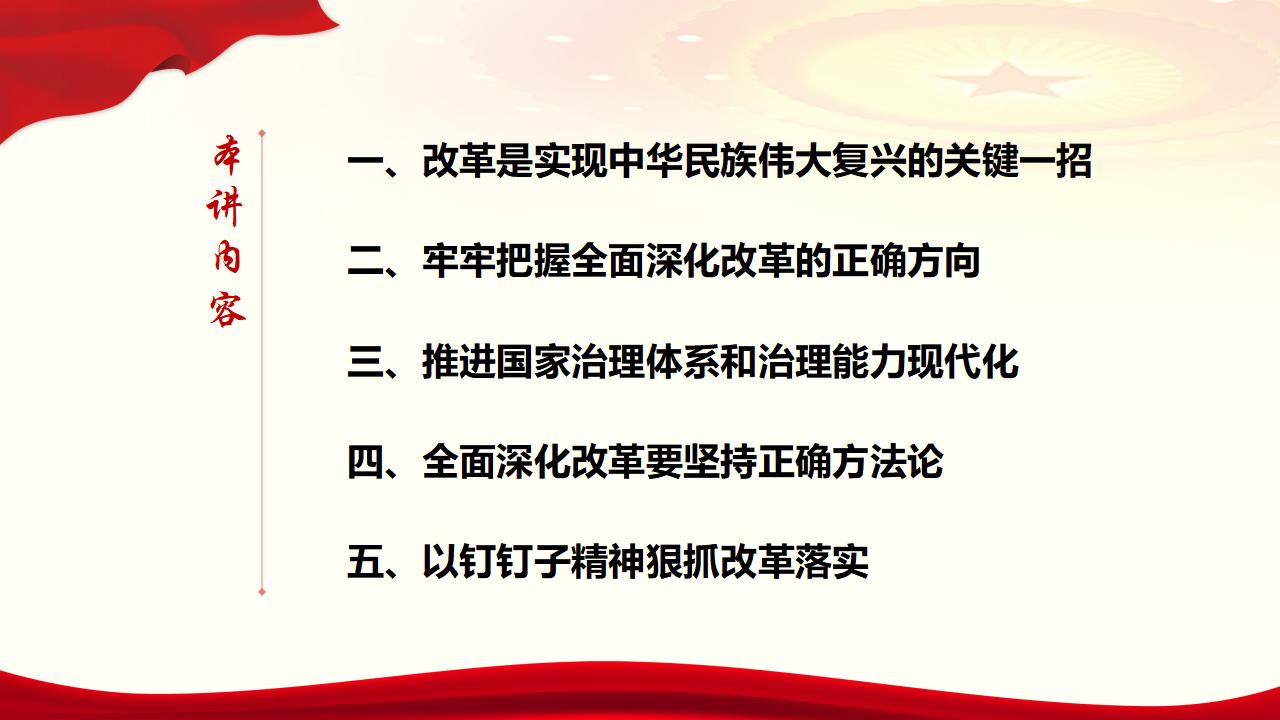 本讲内容

一、改革是实现中华民族伟大复兴的关键一招

二、牢牢把握全面深化改革的正确方向

三、推进国家治理体系和治理能力现代化

四、全面深化改革要坚持正确方法论

五、以钉钉子精神狠抓改革落实